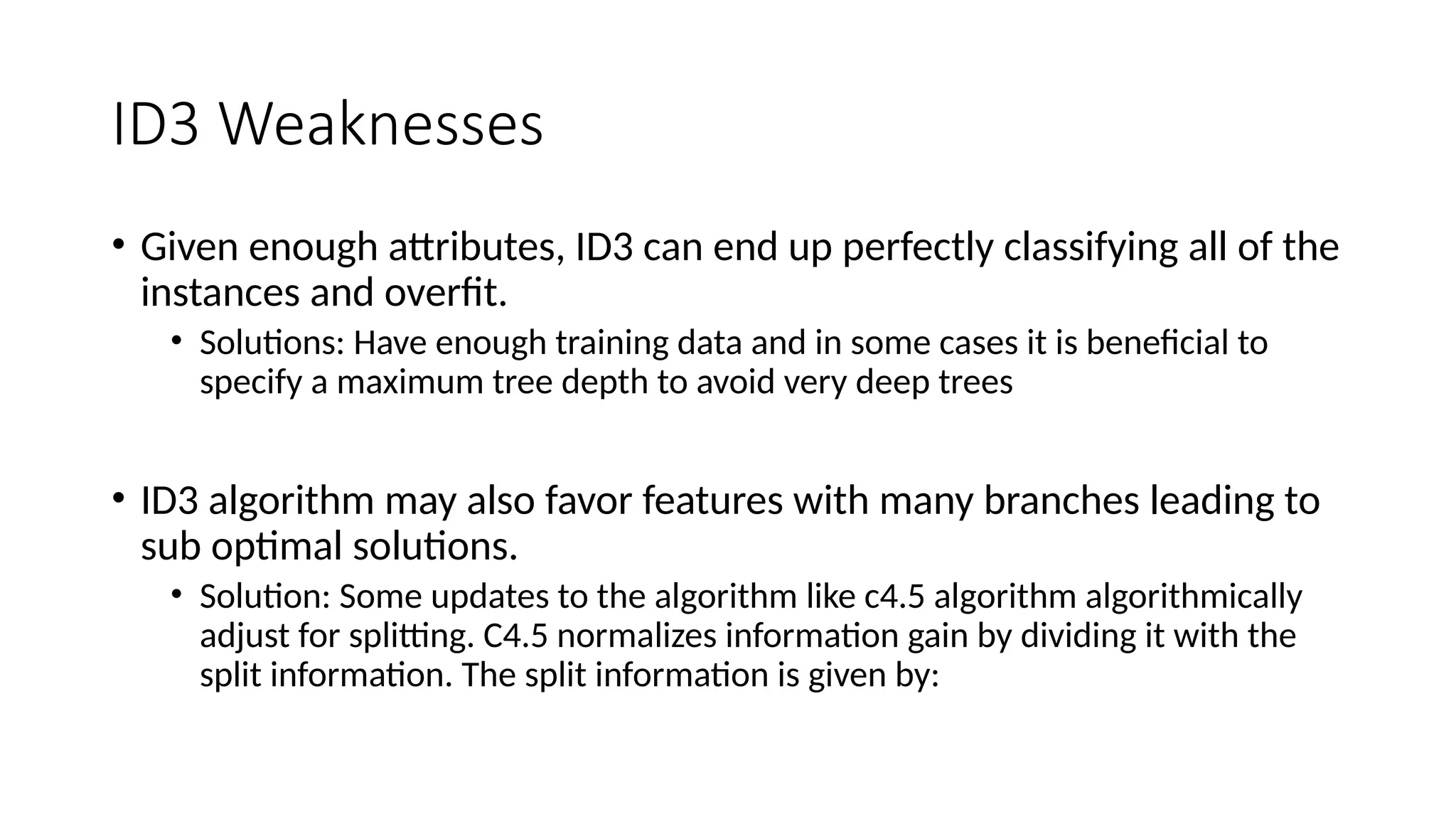 ID3 Weaknesses

• Given enough attributes, ID3 can end up perfectly classifying all of the instances and overfit.

• Solutions: Have enough training data and in some cases it is beneficial to specify a maximum tree depth to avoid very deep trees

• ID3 algorithm may also favor features with many branches leading to sub optimal solutions.

• Solution: Some updates to the algorithm like c4.5 algorithm algorithmically adjust for splitting. C4.5 normalizes information gain by dividing it with the split information. The split information is given by: